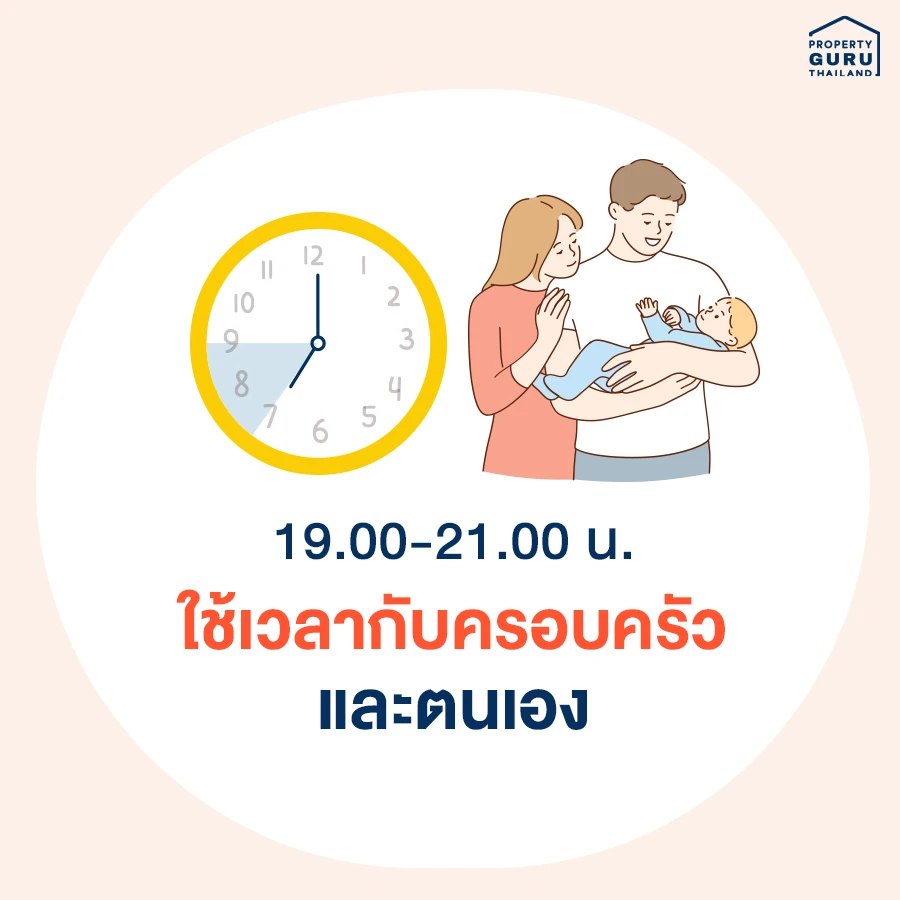 PROPERTY GURU THAILAND

12 1 2 3 4 5 6 7 8 9 10 11

19.00-21.00 น.

ใช้เวลากับครอบครัว และตนเอง